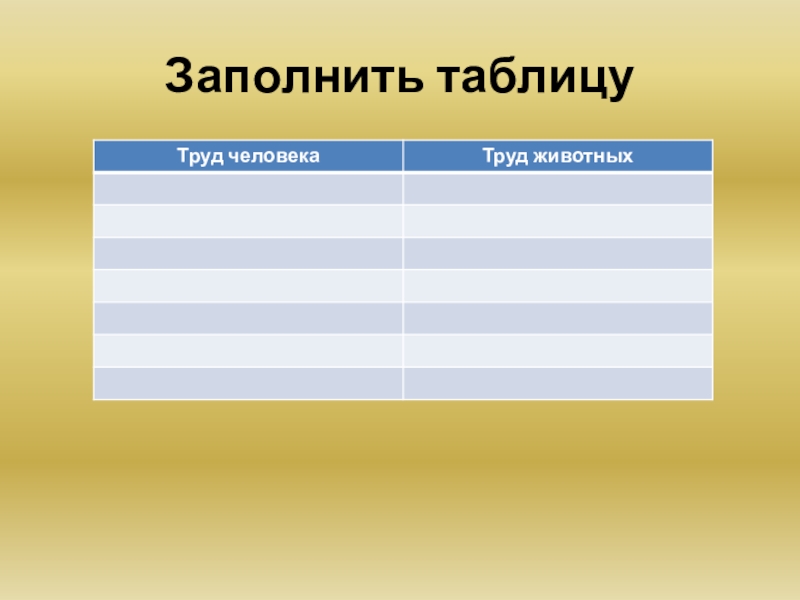 Заполнить таблицу

| Труд человека | Труд животных |
|---|---|
| | |
| | |
| | |
| | |
| | |
| | |
| | |